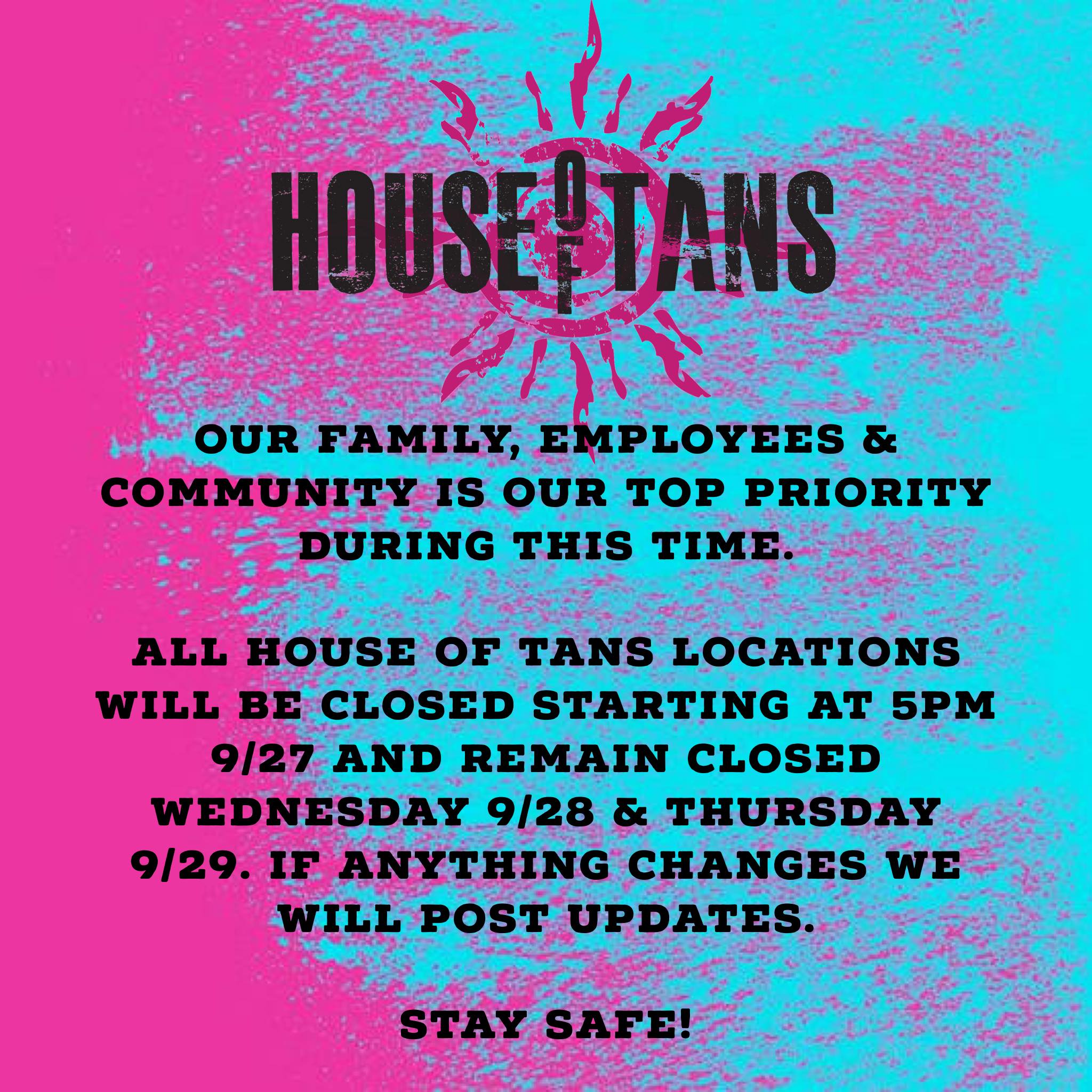 HOUSE OF TANS

OUR FAMILY, EMPLOYEES & COMMUNITY IS OUR TOP PRIORITY DURING THIS TIME.

ALL HOUSE OF TANS LOCATIONS WILL BE CLOSED STARTING AT 5PM 9/27 AND REMAIN CLOSED WEDNESDAY 9/28 & THURSDAY 9/29. IF ANYTHING CHANGES WE WILL POST UPDATES.

STAY SAFE!